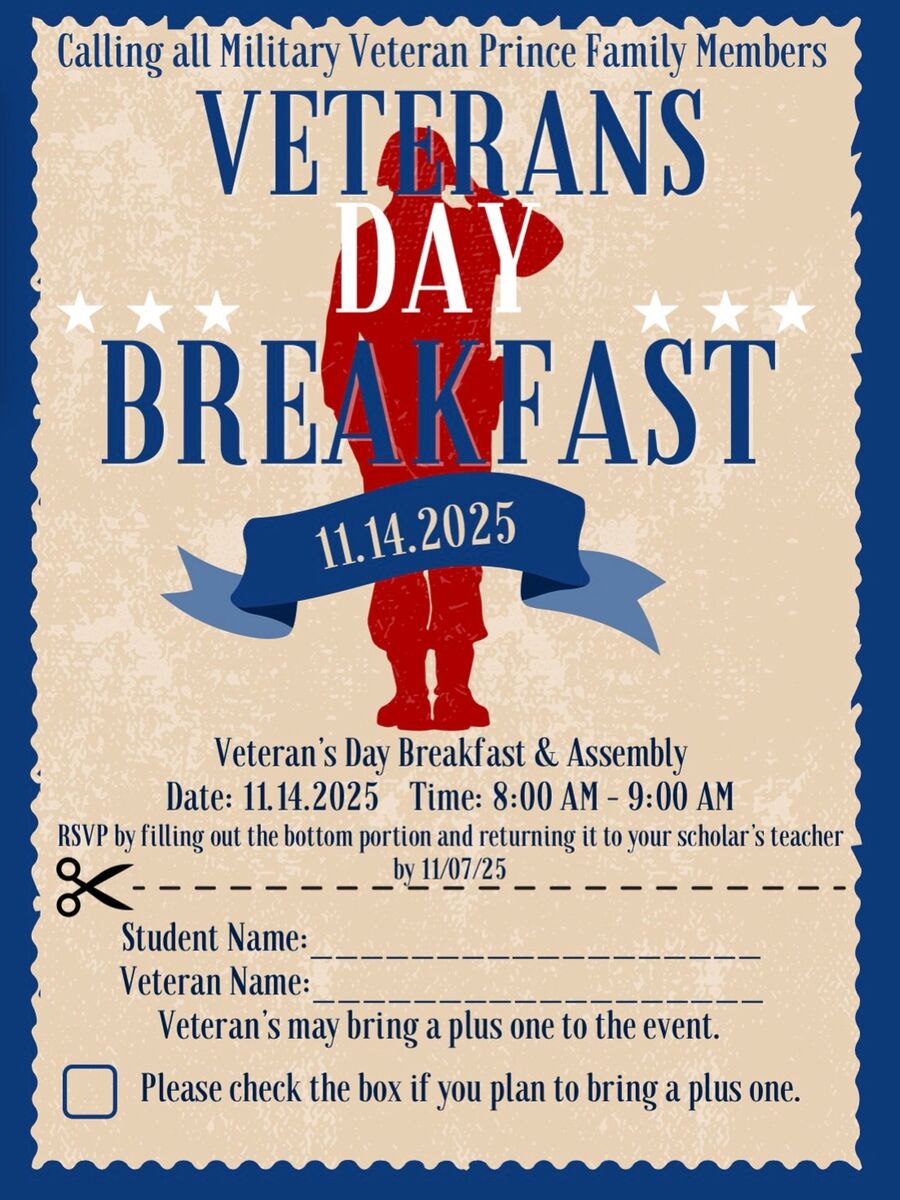 Calling all Military Veteran Prince Family Members

VETERANS
DAY
BREAKFAST

11.14.2025

Veteran's Day Breakfast & Assembly
Date: 11.14.2025 Time: 8:00 AM - 9:00 AM
RSVP by filling out the bottom portion and returning it to your scholar's teacher by 11/07/25

Student Name:____________________
Veteran Name:____________________
Veteran's may bring a plus one to the event.

Please check the box if you plan to bring a plus one.